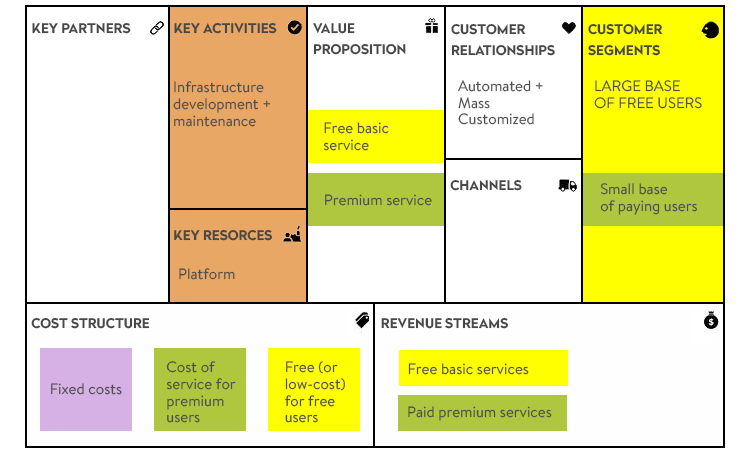 KEY PARTNERS

KEY ACTIVITIES

Infrastructure development + maintenance

KEY RESORCES

Platform

VALUE PROPOSITION

Free basic service

Premium service

CUSTOMER RELATIONSHIPS

Automated + Mass Customized

CHANNELS

CUSTOMER SEGMENTS

LARGE BASE OF FREE USERS

Small base of paying users

COST STRUCTURE

Fixed costs

Cost of service for premium users

Free (or low-cost) for free users

REVENUE STREAMS

Free basic services

Paid premium services